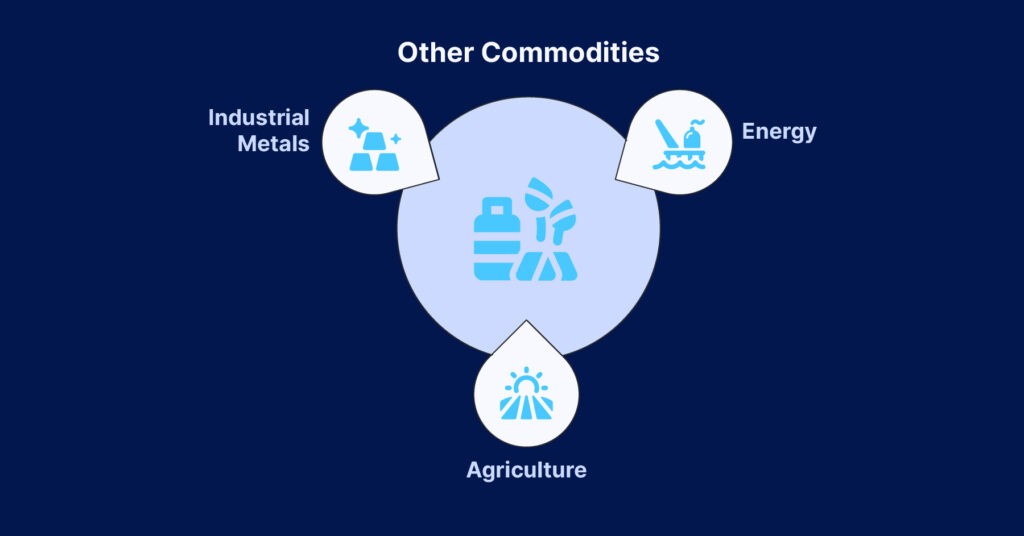 Other Commodities

Industrial Metals

Energy

Agriculture